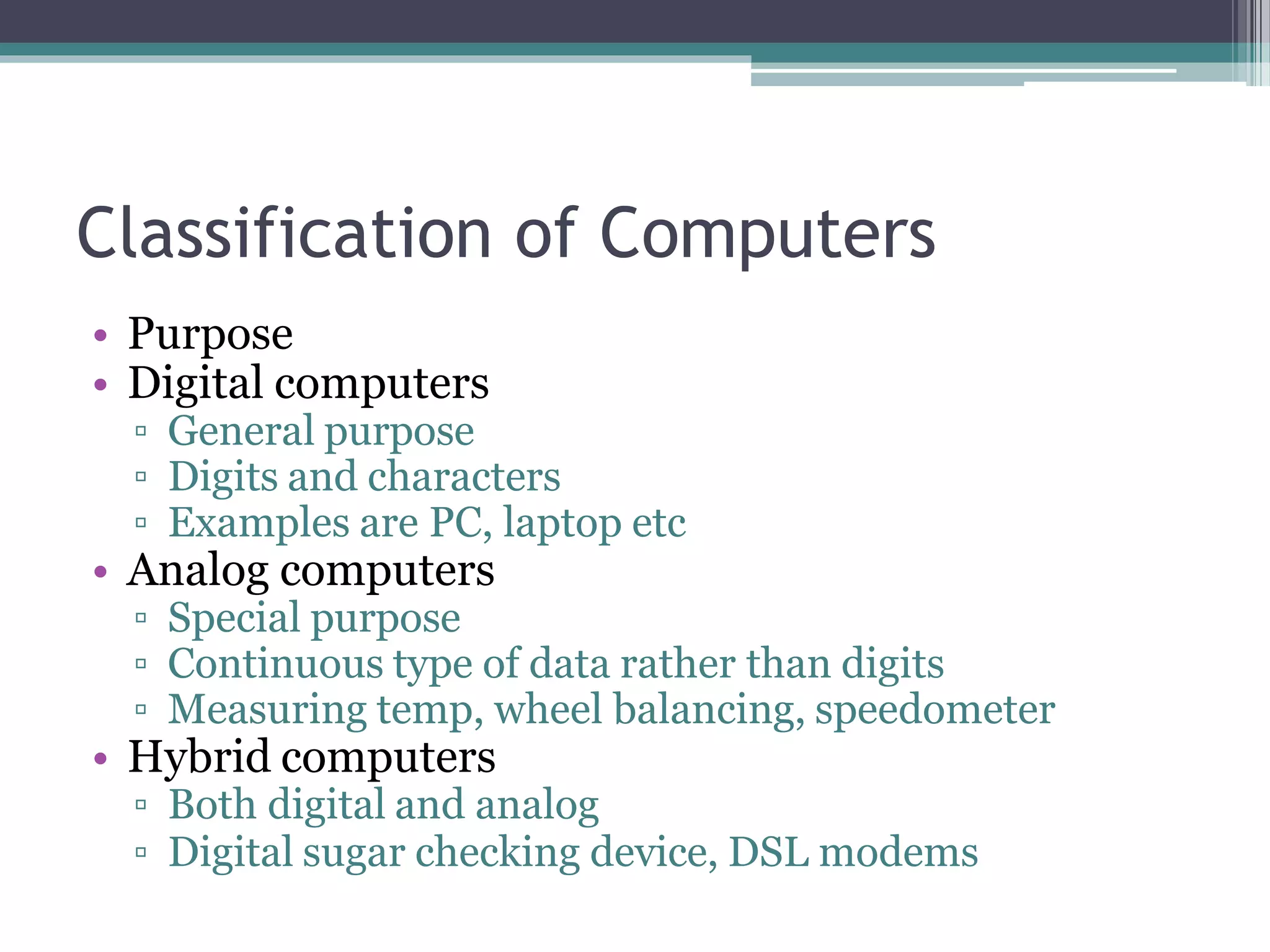 Classification of Computers

• Purpose
• Digital computers
▫ General purpose
▫ Digits and characters
▫ Examples are PC, laptop etc
• Analog computers
▫ Special purpose
▫ Continuous type of data rather than digits
▫ Measuring temp, wheel balancing, speedometer
• Hybrid computers
▫ Both digital and analog
▫ Digital sugar checking device, DSL modems